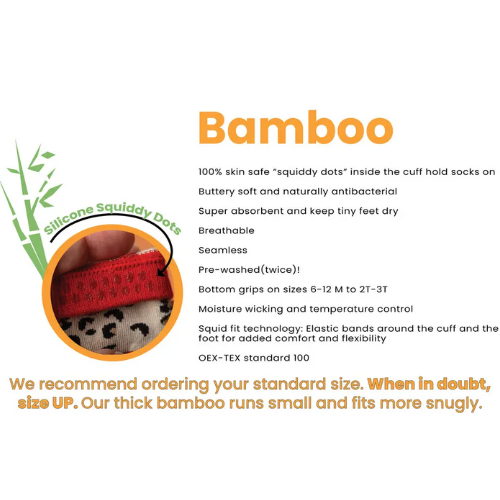 Bamboo

Silicone Squiddy Dots

100% skin safe "squiddy dots" inside the cuff hold socks on

Buttery soft and naturally antibacterial

Super absorbent and keep tiny feet dry

Breathable

Seamless

Pre-washed(twice)!

Bottom grips on sizes 6-12 M to 2T-3T

Moisture wicking and temperature control

Squid fit technology: Elastic bands around the cuff and the foot for added comfort and flexibility

OEX-TEX standard 100

We recommend ordering your standard size. When in doubt, size UP. Our thick bamboo runs small and fits more snugly.